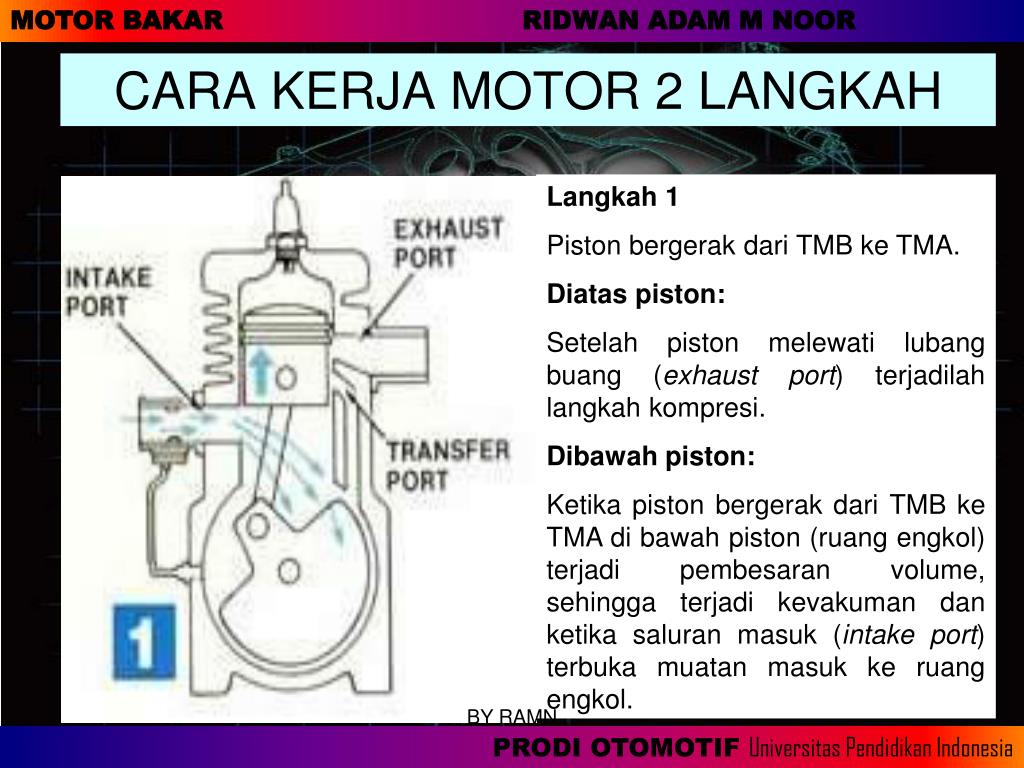 MOTOR BAKAR RIDWAN ADAM M NOOR

CARA KERJA MOTOR 2 LANGKAH

INTAKE PORT

EXHAUST PORT

TRANSFER PORT

1

Langkah 1

Piston bergerak dari TMB ke TMA.

Diatas piston:

Setelah piston melewati lubang buang (exhaust port) terjadilah langkah kompresi.

Dibawah piston:

Ketika piston bergerak dari TMB ke TMA di bawah piston (ruang engkol) terjadi pembesaran volume, sehingga terjadi kevakuman dan ketika saluran masuk (intake port) terbuka muatan masuk ke ruang engkol.

BY RAMN

PRODI OTOMOTIF Universitas Pendidikan Indonesia